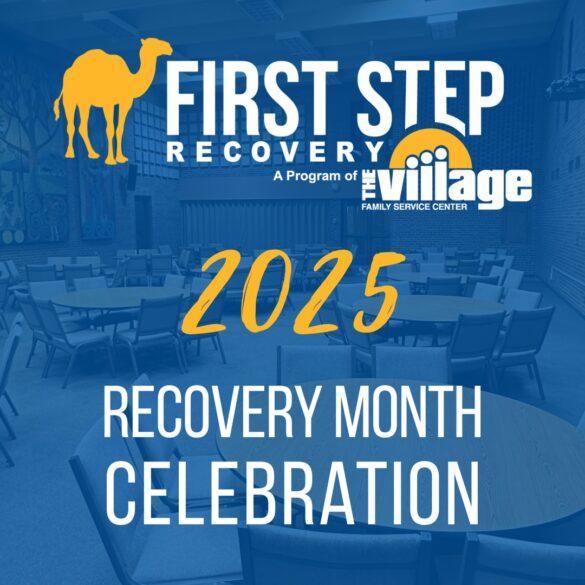 FIRST STEP
RECOVERY
A Program of THE village
FAMILY SERVICE CENTER

2025

RECOVERY MONTH
CELEBRATION